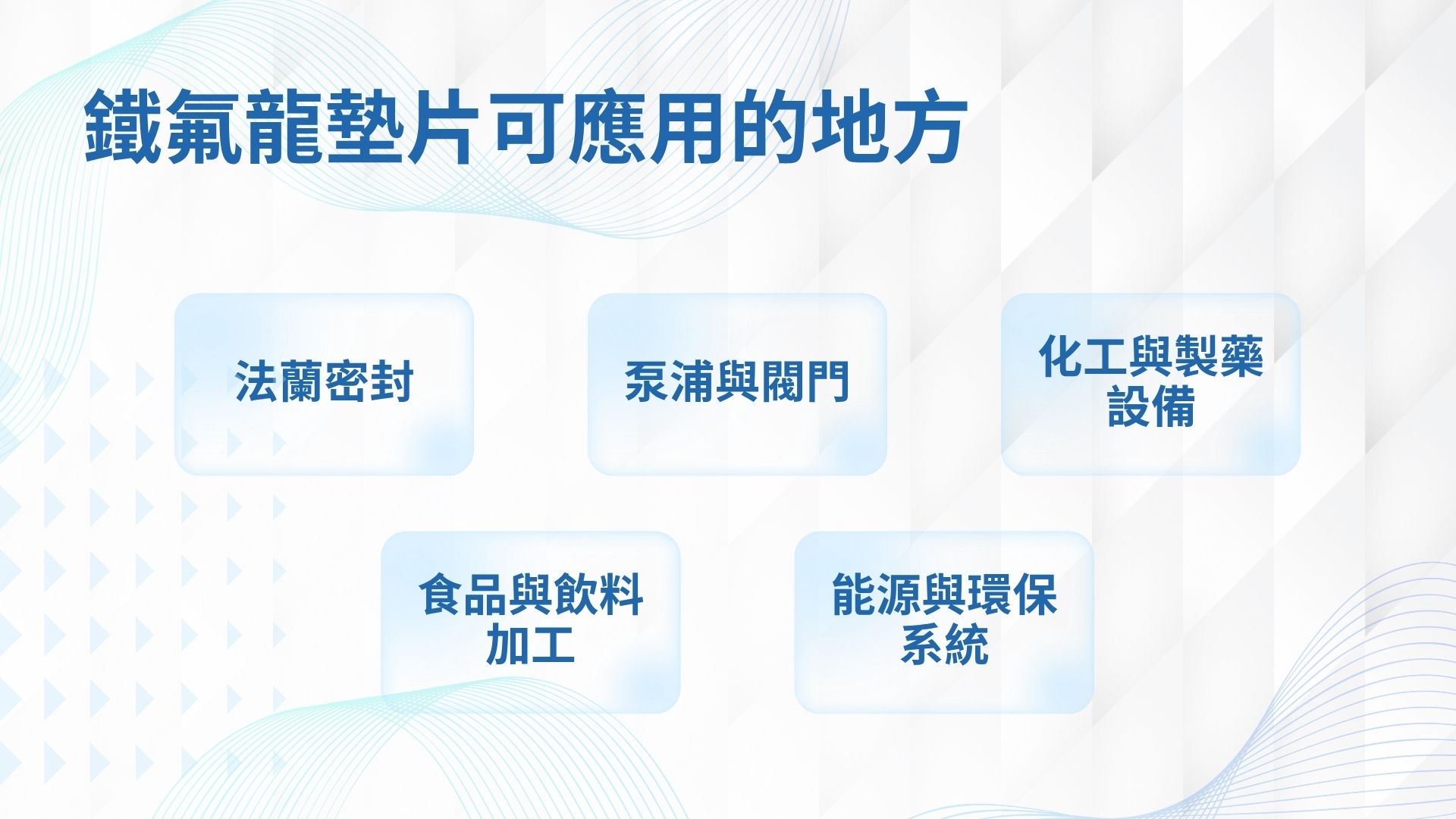 鐵氟龍墊片可應用的地方

法蘭密封

泵浦與閥門

化工與製藥設備

食品與飲料加工

能源與環保系統